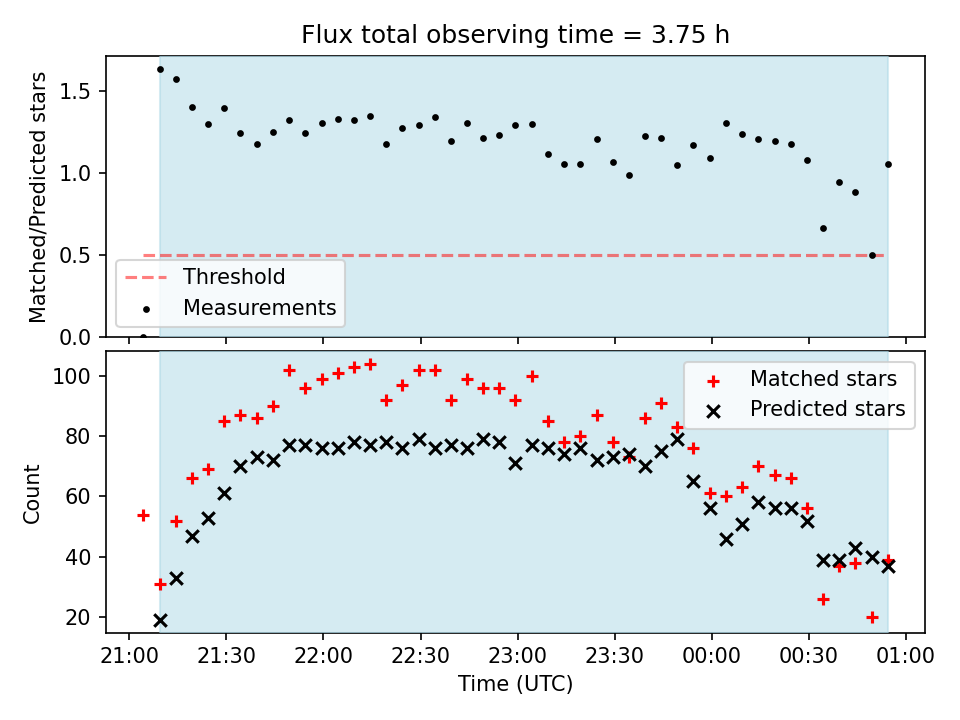 Flux total observing time = 3.75 h

Matched/Predicted stars

1.5
1.0
0.5
0.0

Threshold
Measurements

Count

100
80
60
40
20

Matched stars
Predicted stars

21:00 21:30 22:00 22:30 23:00 23:30 00:00 00:30 01:00

Time (UTC)